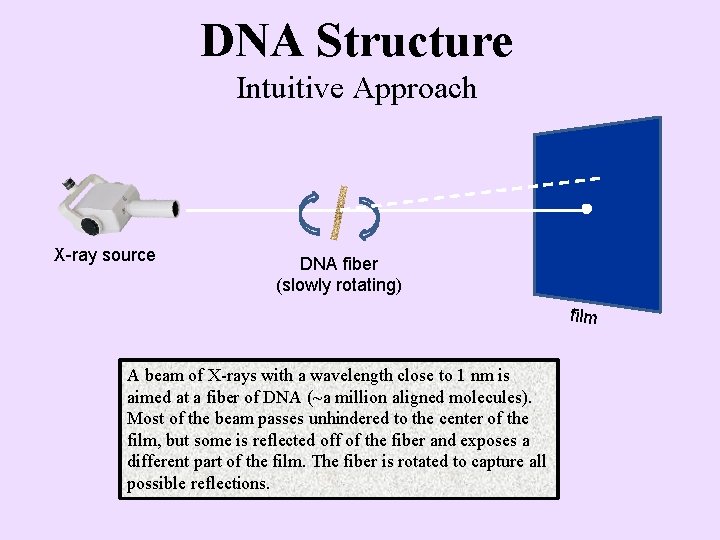 DNA Structure
Intuitive Approach

X-ray source

DNA fiber
(slowly rotating)

film

A beam of X-rays with a wavelength close to 1 nm is aimed at a fiber of DNA (~a million aligned molecules). Most of the beam passes unhindered to the center of the film, but some is reflected off of the fiber and exposes a different part of the film. The fiber is rotated to capture all possible reflections.